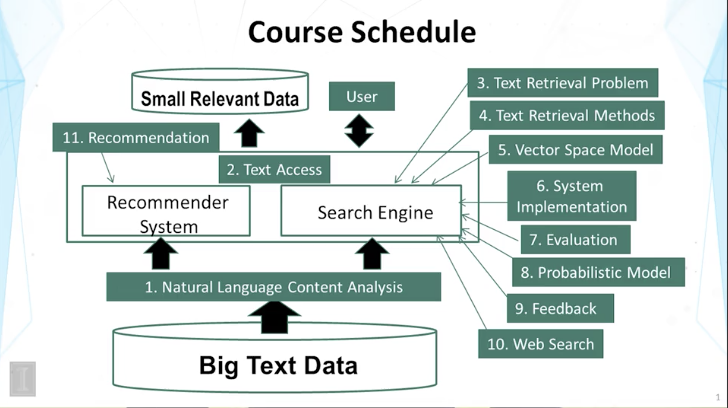 Course Schedule

Small Relevant Data

User

11. Recommendation

2. Text Access

Recommender System

Search Engine

1. Natural Language Content Analysis

Big Text Data

3. Text Retrieval Problem

4. Text Retrieval Methods

5. Vector Space Model

6. System Implementation

7. Evaluation

8. Probabilistic Model

9. Feedback

10. Web Search

1